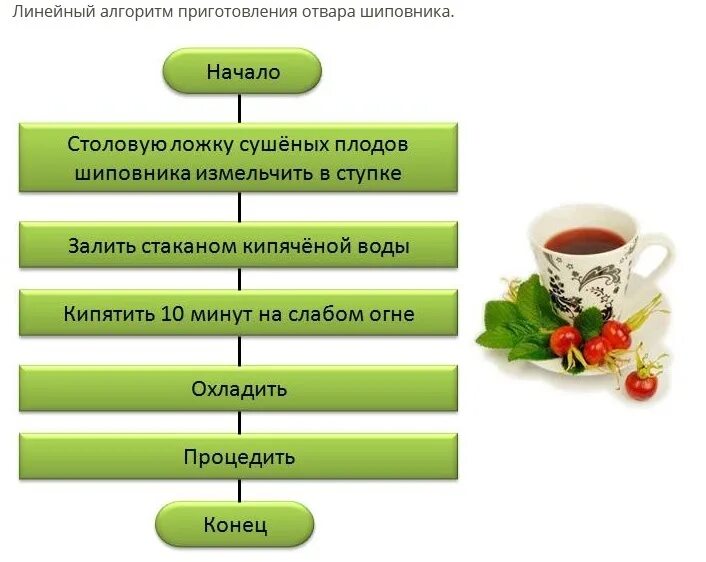 Линейный алгоритм приготовления отвара шиповника.

Начало

Столовую ложку сушёных плодов шиповника измельчить в ступке

Залить стаканом кипячёной воды

Кипятить 10 минут на слабом огне

Охладить

Процедить

Конец